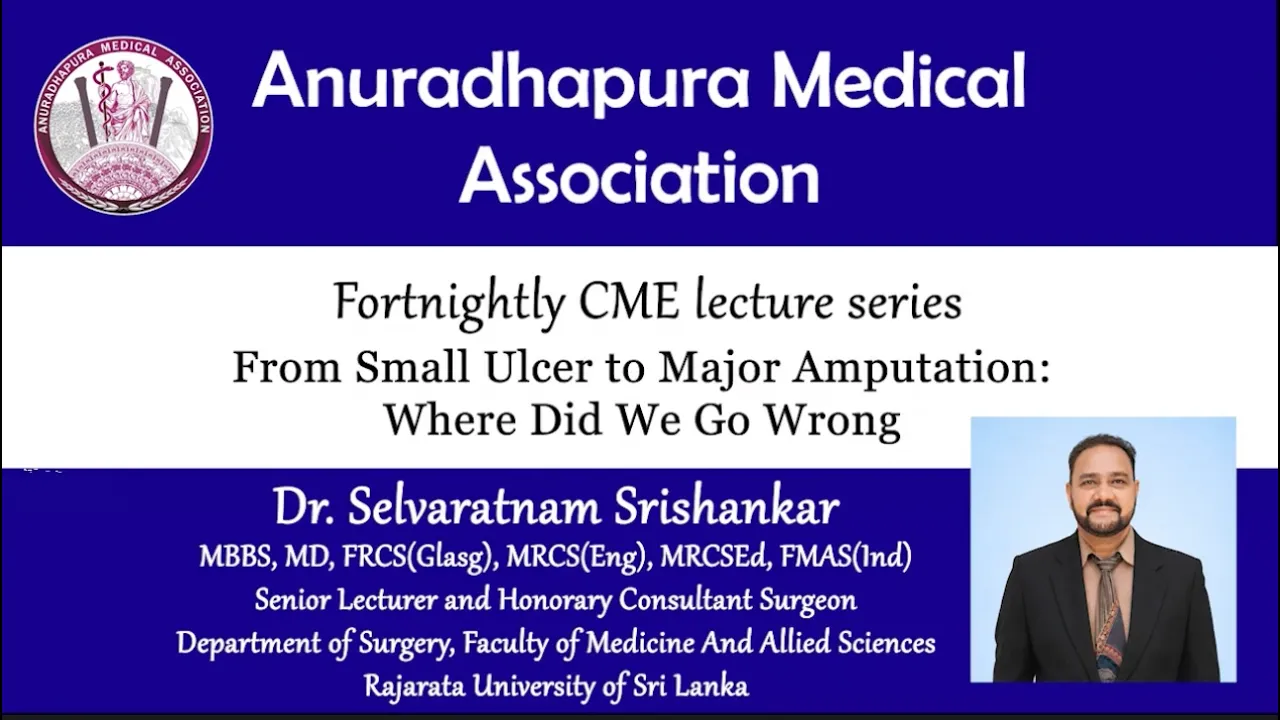 ANURADHAPURA MEDICAL ASSOCIATION

Anuradhapura Medical Association

Fortnightly CME lecture series

From Small Ulcer to Major Amputation: Where Did We Go Wrong

Dr. Selvaratnam Srishankar

MBBS, MD, FRCS(Glasg), MRCS(Eng), MRCSEd, FMAS(Ind)

Senior Lecturer and Honorary Consultant Surgeon

Department of Surgery, Faculty of Medicine And Allied Sciences

Rajarata University of Sri Lanka